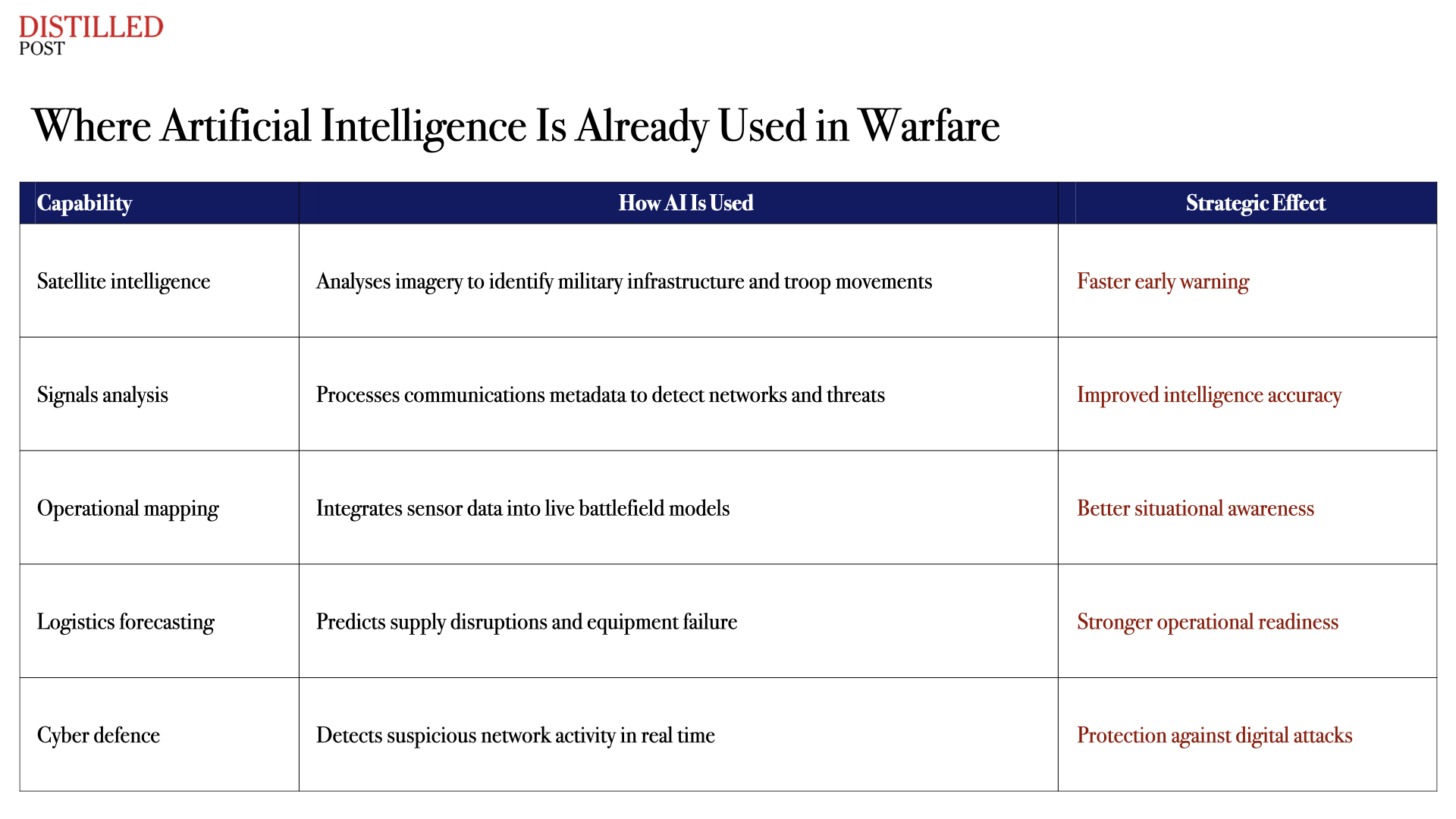 DISTILLED
POST

Where Artificial Intelligence Is Already Used in Warfare

| Capability | How AI Is Used | Strategic Effect |
|---|---|---|
| Satellite intelligence | Analyses imagery to identify military infrastructure and troop movements | Faster early warning |
| Signals analysis | Processes communications metadata to detect networks and threats | Improved intelligence accuracy |
| Operational mapping | Integrates sensor data into live battlefield models | Better situational awareness |
| Logistics forecasting | Predicts supply disruptions and equipment failure | Stronger operational readiness |
| Cyber defence | Detects suspicious network activity in real time | Protection against digital attacks |